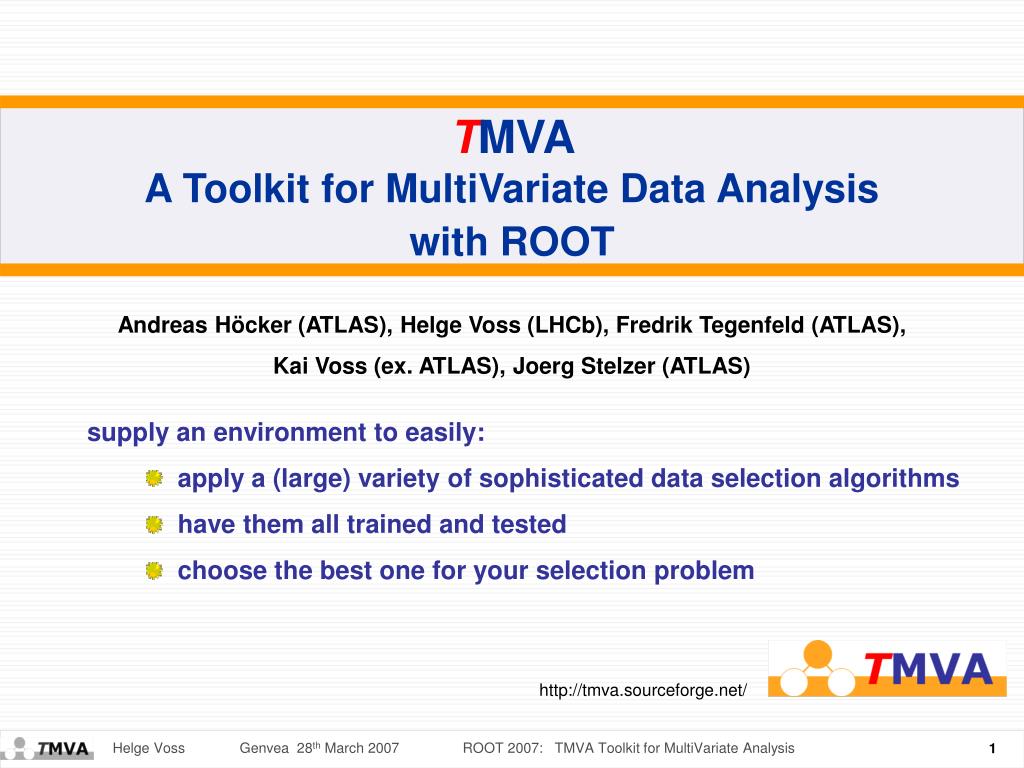 TMVA
A Toolkit for MultiVariate Data Analysis with ROOT

Andreas Höcker (ATLAS), Helge Voss (LHCb), Fredrik Tegenfeld (ATLAS), Kai Voss (ex. ATLAS), Joerg Stelzer (ATLAS)

supply an environment to easily:

apply a (large) variety of sophisticated data selection algorithms

have them all trained and tested

choose the best one for your selection problem

http://tmva.sourceforge.net/

TMVA

TMVA Helge Voss Genvea 28$^{th}$ March 2007 ROOT 2007: TMVA Toolkit for MultiVariate Analysis 1